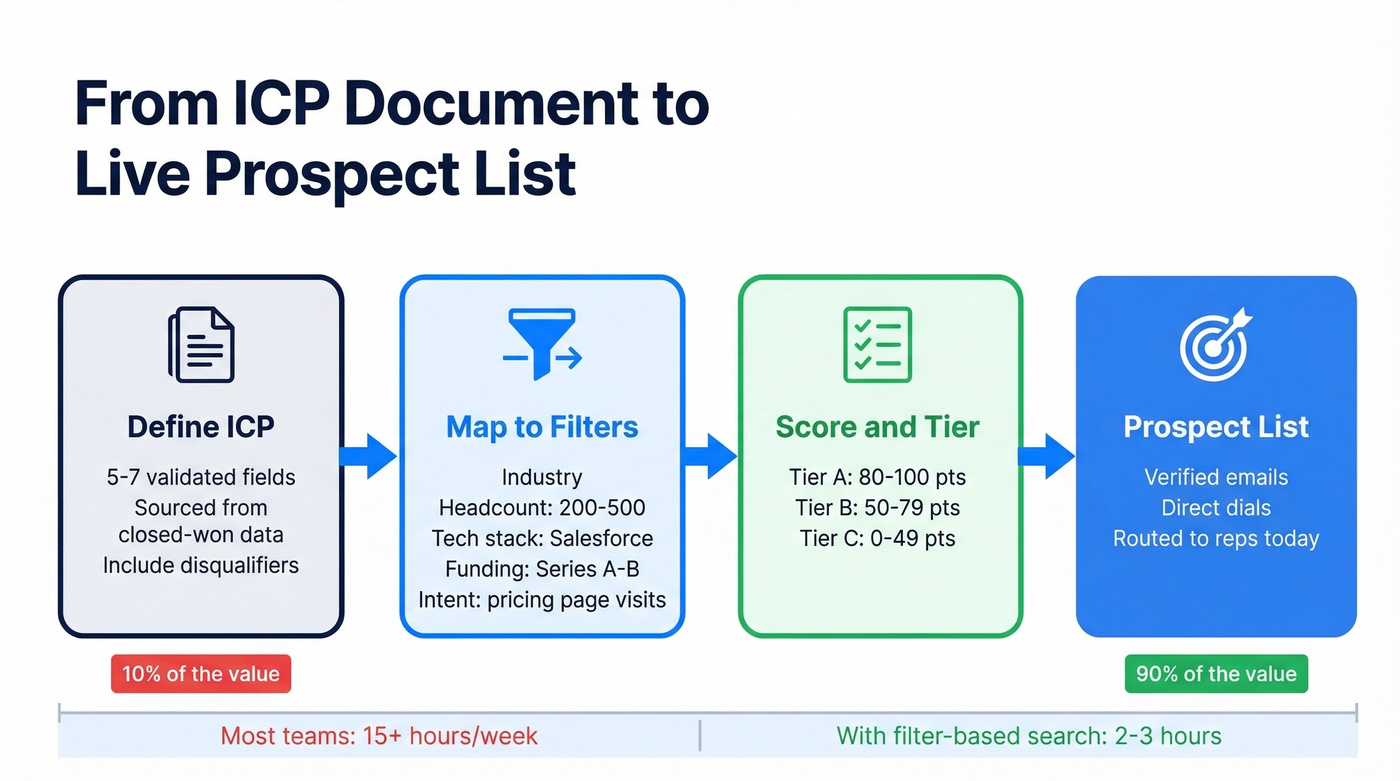 From ICP Document to Live Prospect List

Define ICP
5-7 validated fields
Sourced from closed-won data
Include disqualifiers

Map to Filters
Industry
Headcount: 200-500
Tech stack: Salesforce
Funding: Series A-B
Intent: pricing page visits

Score and Tier
Tier A: 80-100 pts
Tier B: 50-79 pts
Tier C: 0-49 pts

Prospect List
Verified emails
Direct dials
Routed to reps today

10% of the value

90% of the value

Most teams: 15+ hours/week

With filter-based search: 2-3 hours